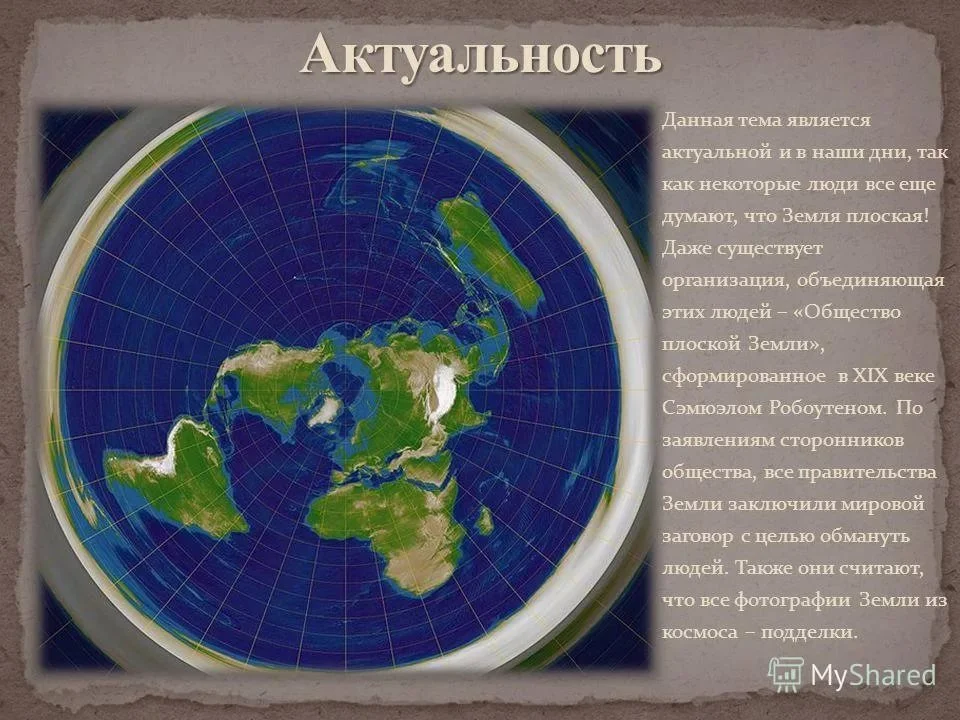 Актуальность

Данная тема является актуальной и в наши дни, так как некоторые люди все еще думают, что Земля плоская! Даже существует организация, объединяющая этих людей – «Общество плоской Земли», сформированное в XIX веке Сэмюэлом Робоутеном. По заявлениям сторонников общества, все правительства Земли заключили мировой заговор с целью обмануть людей. Также они считают, что все фотографии Земли из космоса – подделки.

MyShared